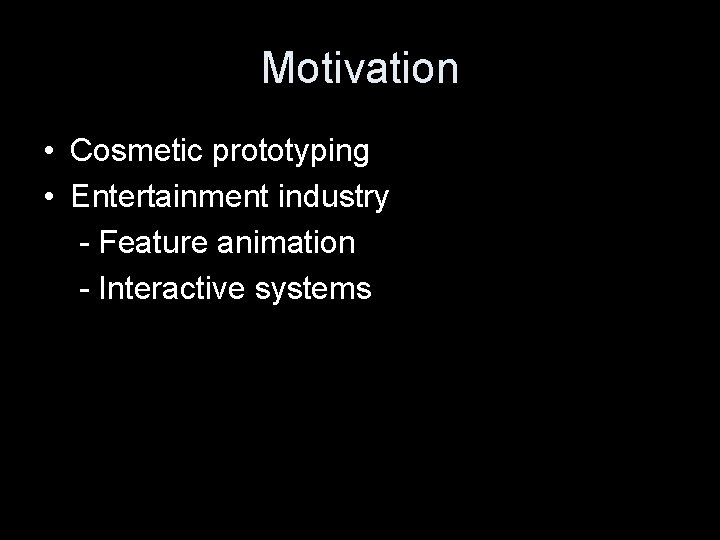 Motivation

• Cosmetic prototyping
• Entertainment industry
- Feature animation
- Interactive systems